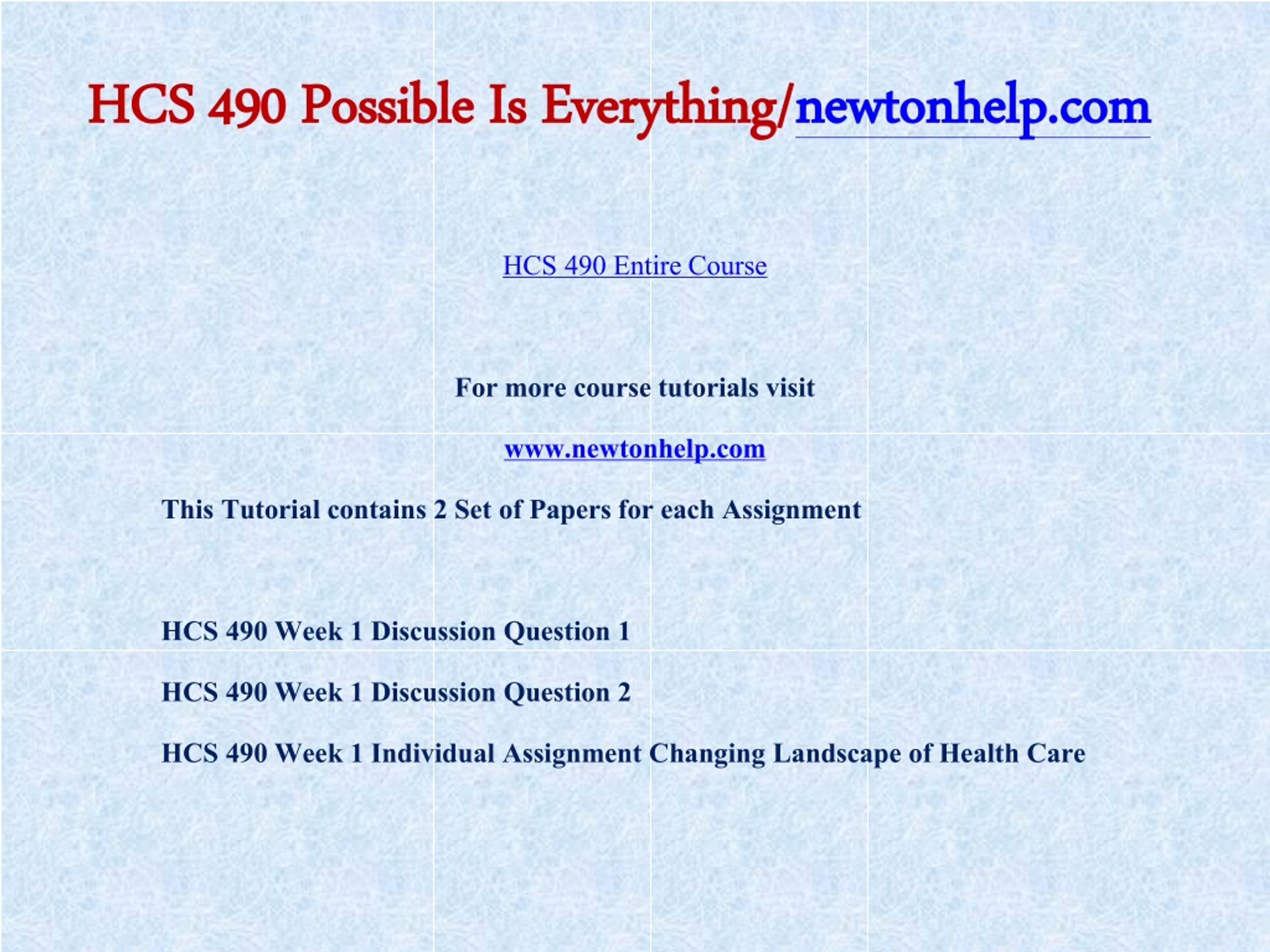 HCS 490 Possible Is Everything/newtonhelp.com

HCS 490 Entire Course

For more course tutorials visit

www.newtonhelp.com

This Tutorial contains 2 Set of Papers for each Assignment

HCS 490 Week 1 Discussion Question 1

HCS 490 Week 1 Discussion Question 2

HCS 490 Week 1 Individual Assignment Changing Landscape of Health Care